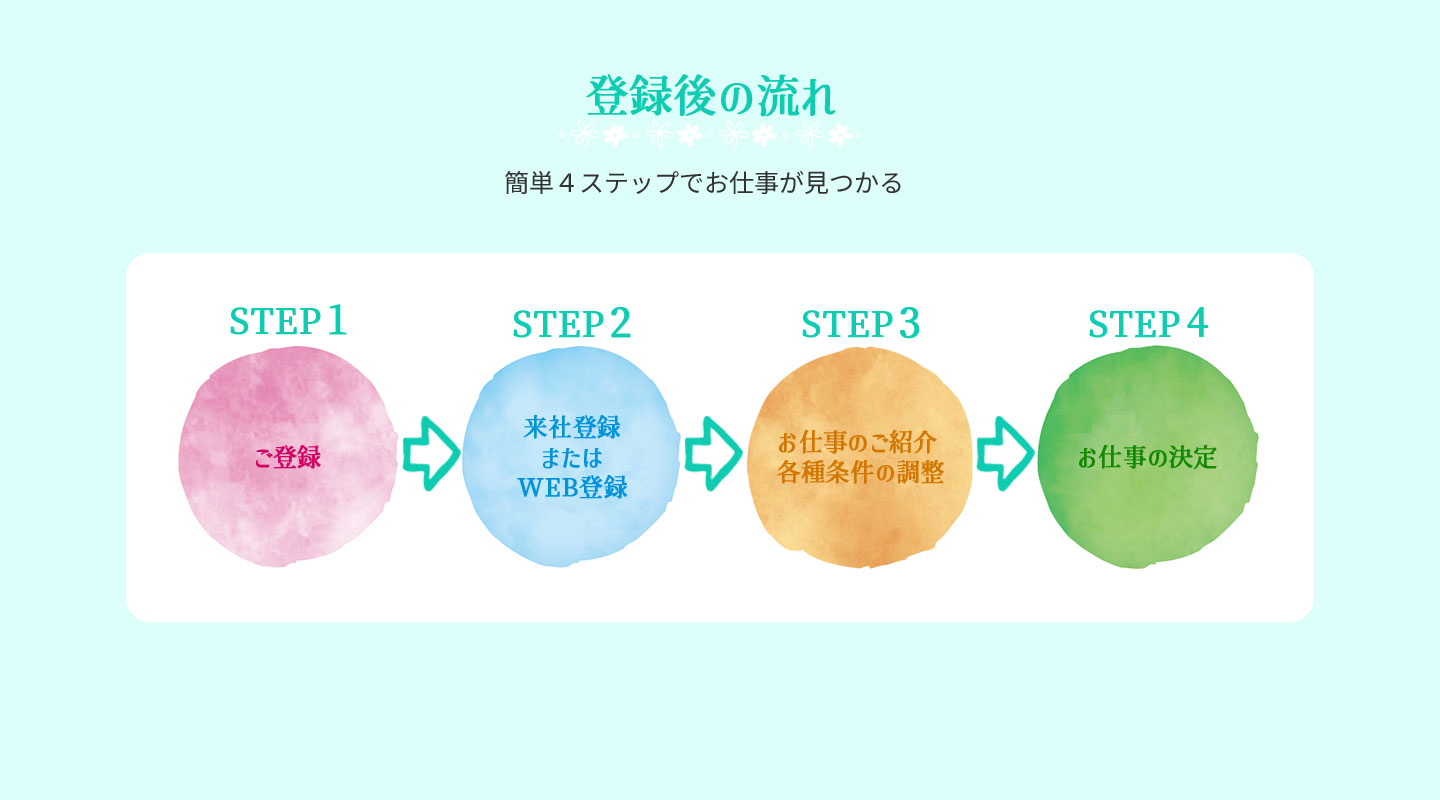 登録後の流れ

簡単４ステップでお仕事が見つかる

STEP１

ご登録

STEP２

来社登録
または
WEB登録

STEP３

お仕事のご紹介
各種条件の調整

STEP４

お仕事の決定